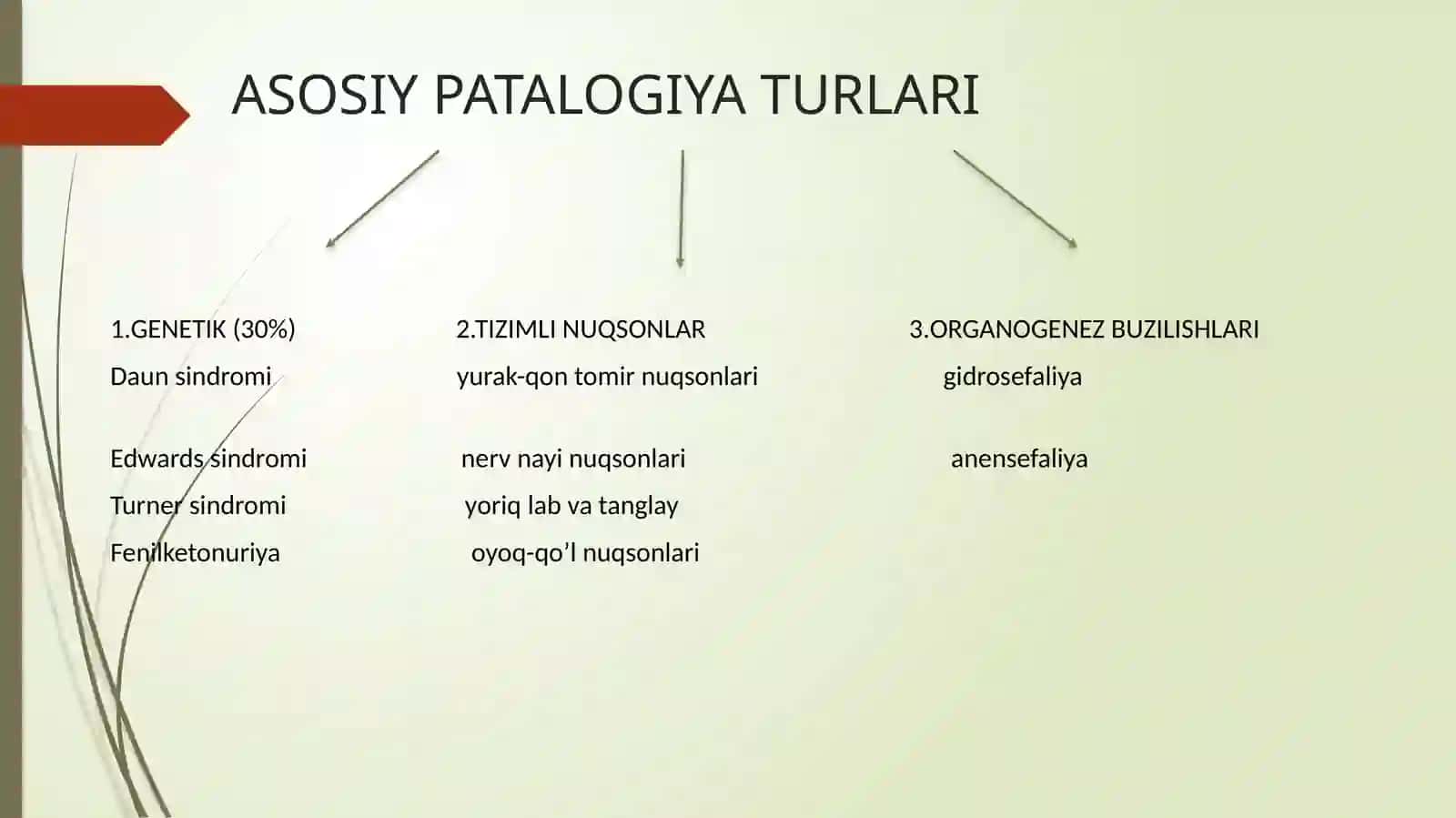 ASOSIY PATALOGIYA TURLARI

1.GENETIK (30%)
Daun sindromi
Edwards sindromi
Turner sindromi
Fenilketonuriya

2.TIZIMLI NUQSONLAR
yurak-qon tomir nuqsonlari
nerv nayi nuqsonlari
yoriq lab va tanglay
oyoq-qo'l nuqsonlari

3.ORGANOGENEZ BUZILISHLARI
gidrosefaliya
anensefaliya